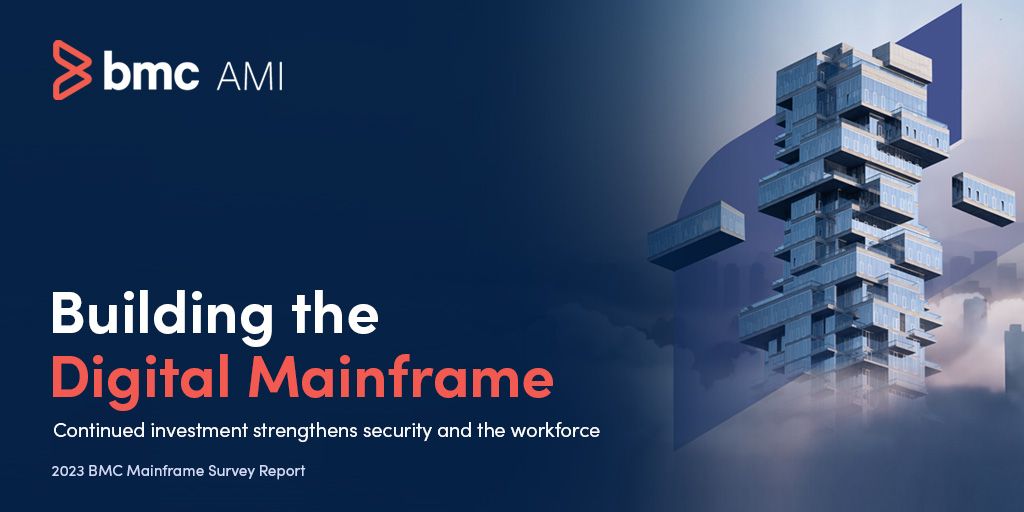 bmc AMI

Building the Digital Mainframe

Continued investment strengthens security and the workforce

2023 BMC Mainframe Survey Report